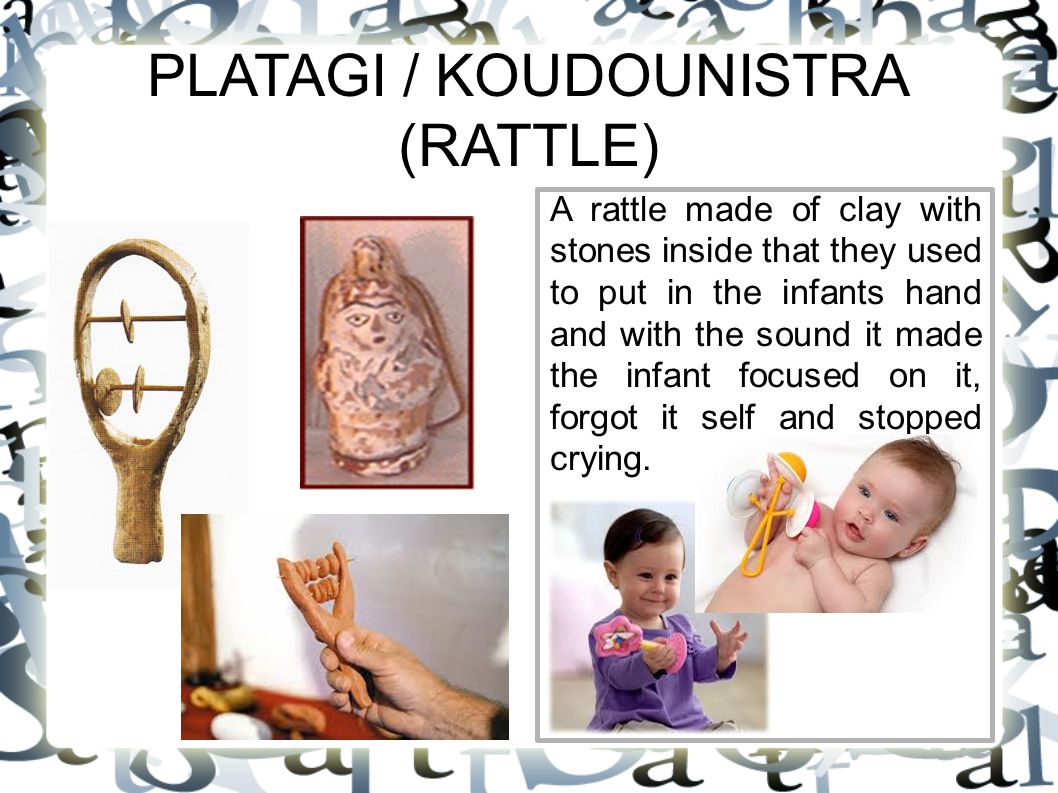 PLATAGI / KOUDOUNISTRA (RATTLE)

A rattle made of clay with stones inside that they used to put in the infants hand and with the sound it made the infant focused on it, forgot it self and stopped crying.